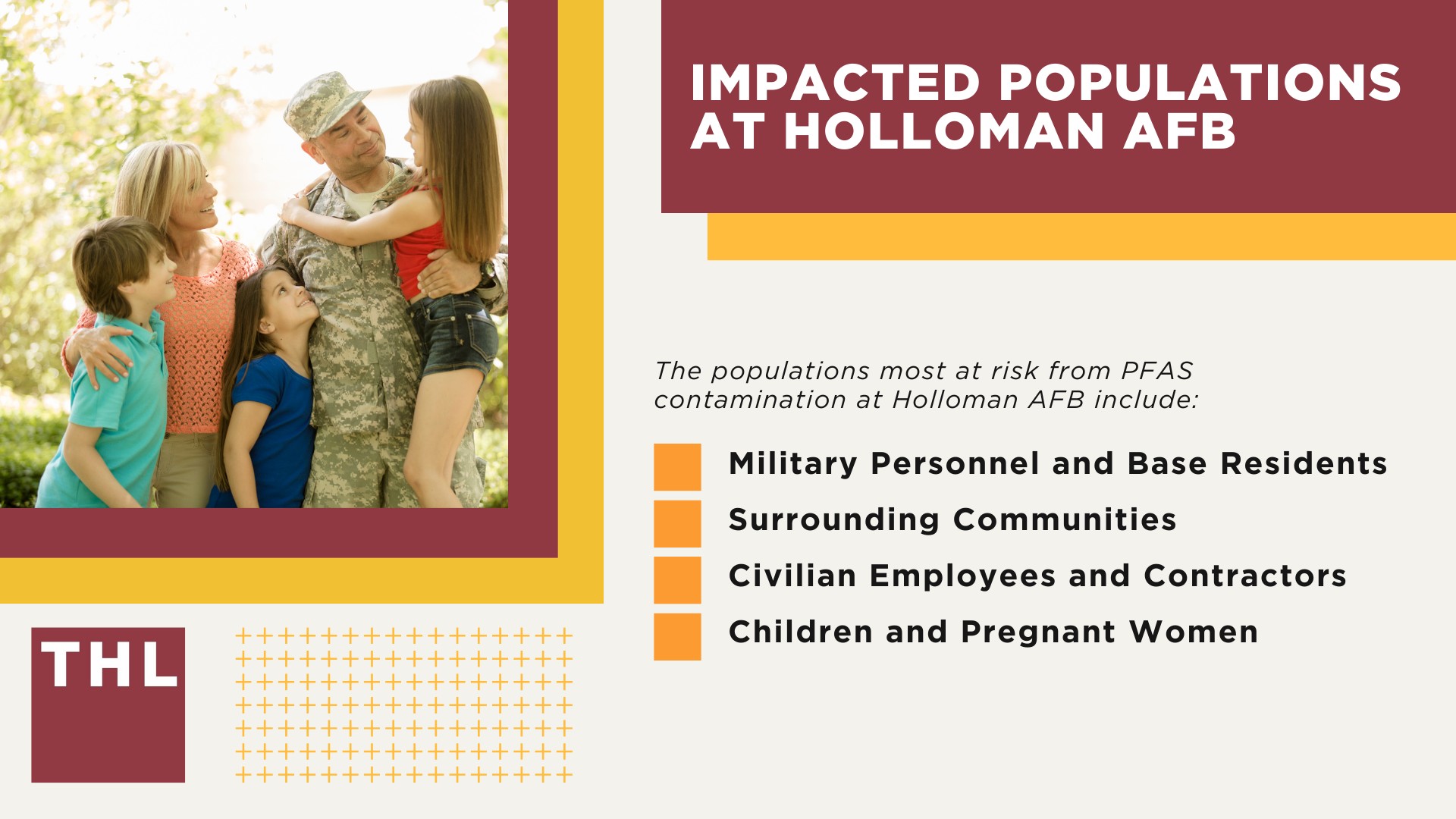 IMPACTED POPULATIONS AT HOLLOMAN AFB

The populations most at risk from PFAS contamination at Holloman AFB include:

Military Personnel and Base Residents

Surrounding Communities

Civilian Employees and Contractors

Children and Pregnant Women

THL